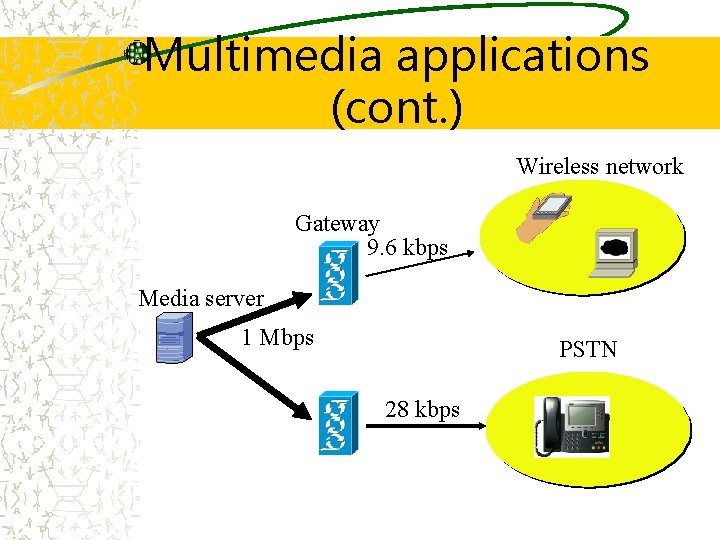 Multimedia applications (cont.)

Wireless network

Gateway

9.6 kbps

Media server

1 Mbps

PSTN

28 kbps